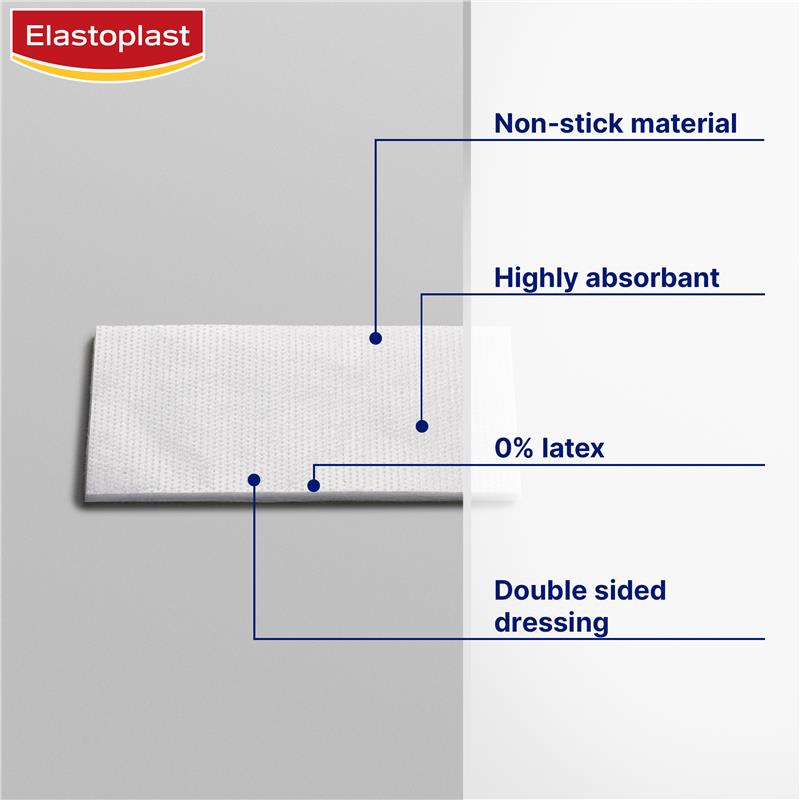 Elastoplast

Non-stick material

Highly absorbant

0% latex

Double sided dressing